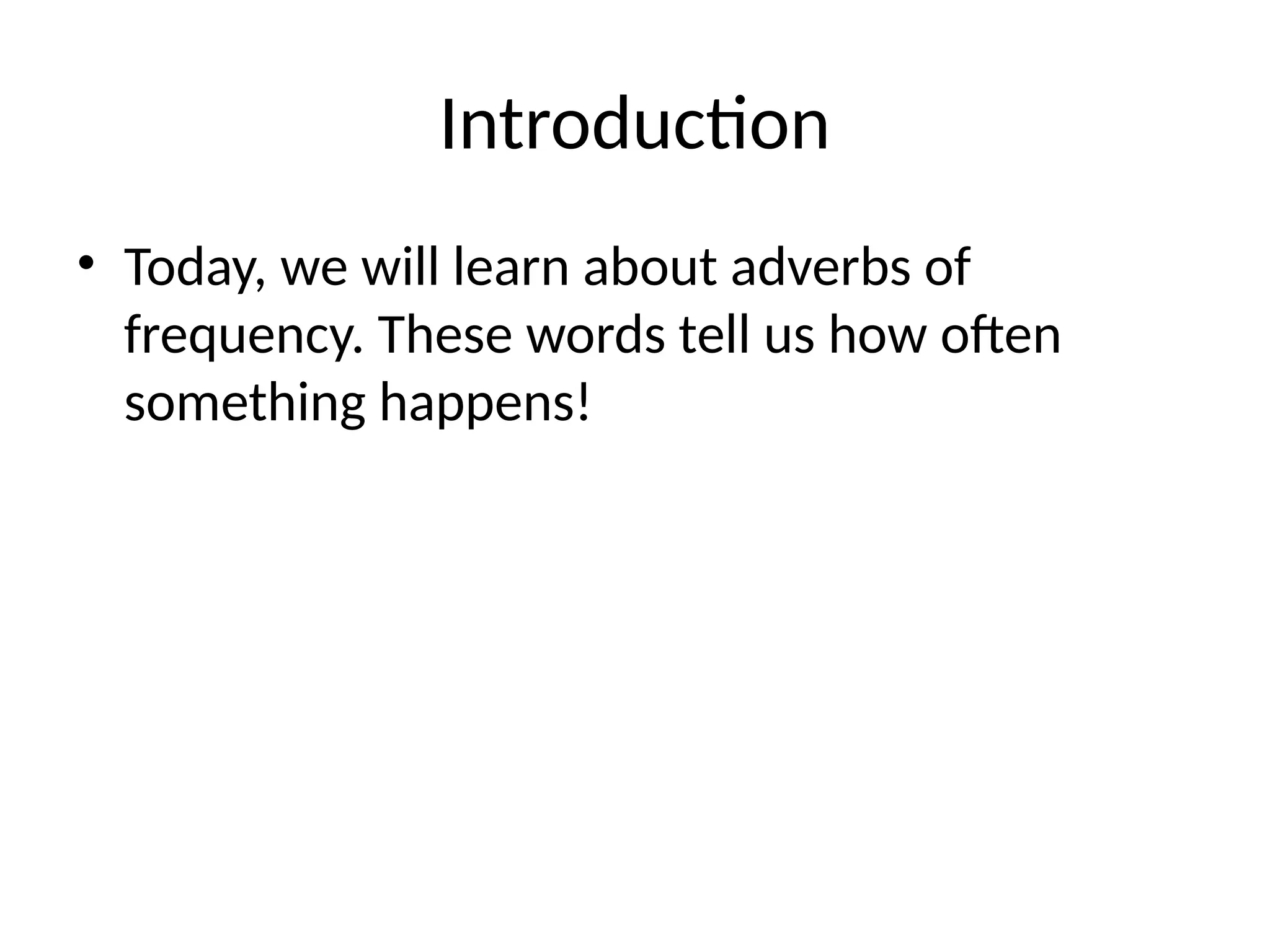 Introduction

• Today, we will learn about adverbs of frequency. These words tell us how often something happens!